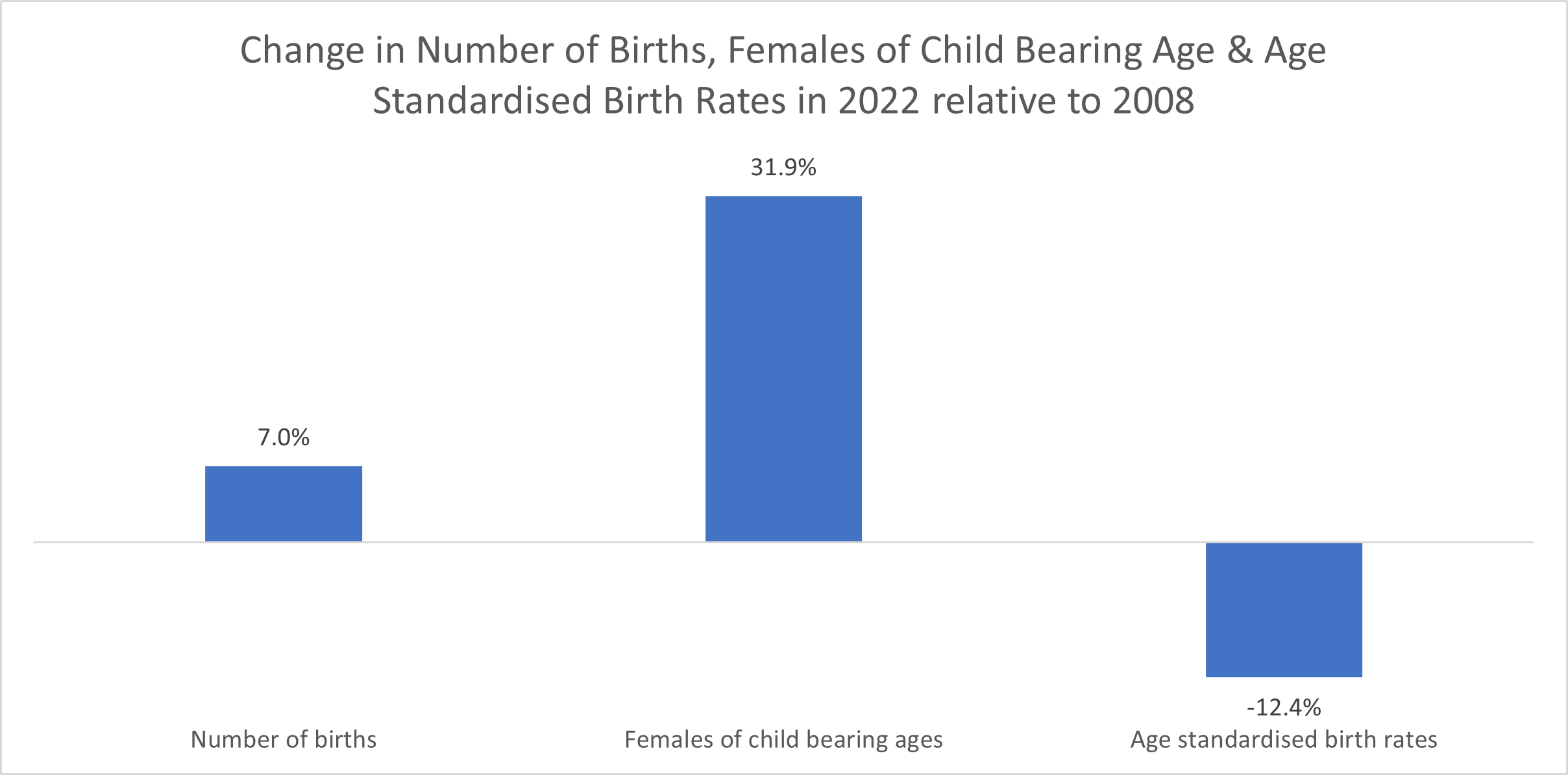 Change in Number of Births, Females of Child Bearing Age & Age Standardised Birth Rates in 2022 relative to 2008

7.0%

31.9%

-12.4%

Number of births

Females of child bearing ages

Age standardised birth rates